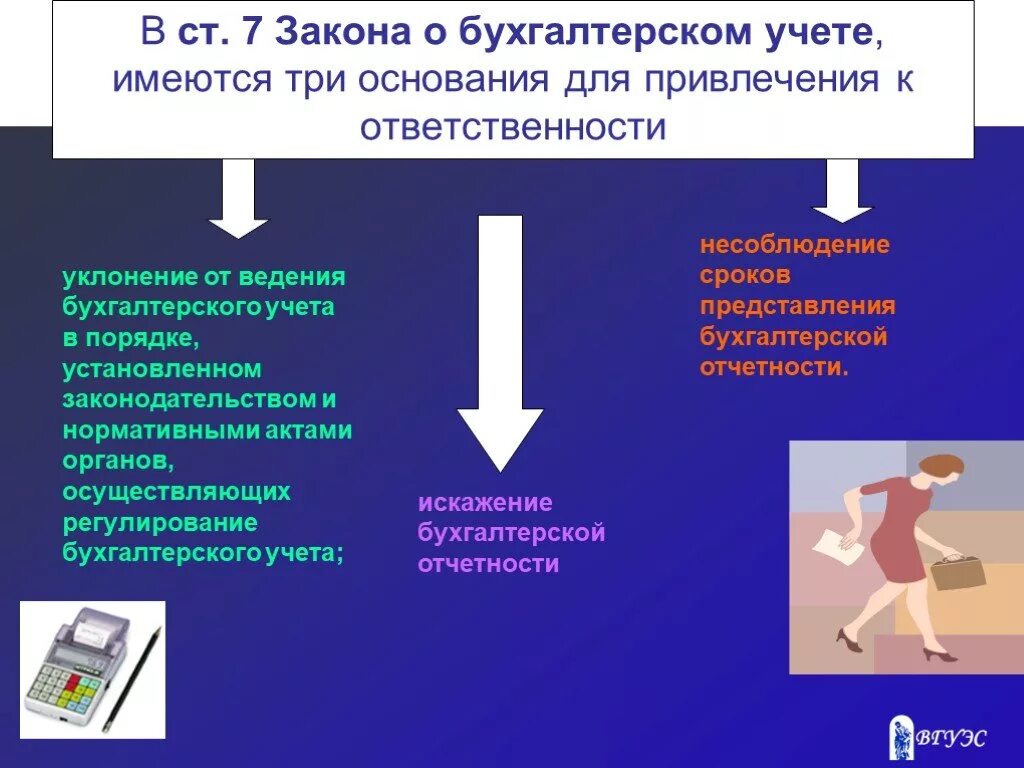 В ст. 7 Закона о бухгалтерском учете, имеются три основания для привлечения к ответственности

уклонение от ведения бухгалтерского учета в порядке, установленном законодательством и нормативными актами органов, осуществляющих регулирование бухгалтерского учета;

искажение бухгалтерской отчетности

несоблюдение сроков представления бухгалтерской отчетности.

ВГУЭС